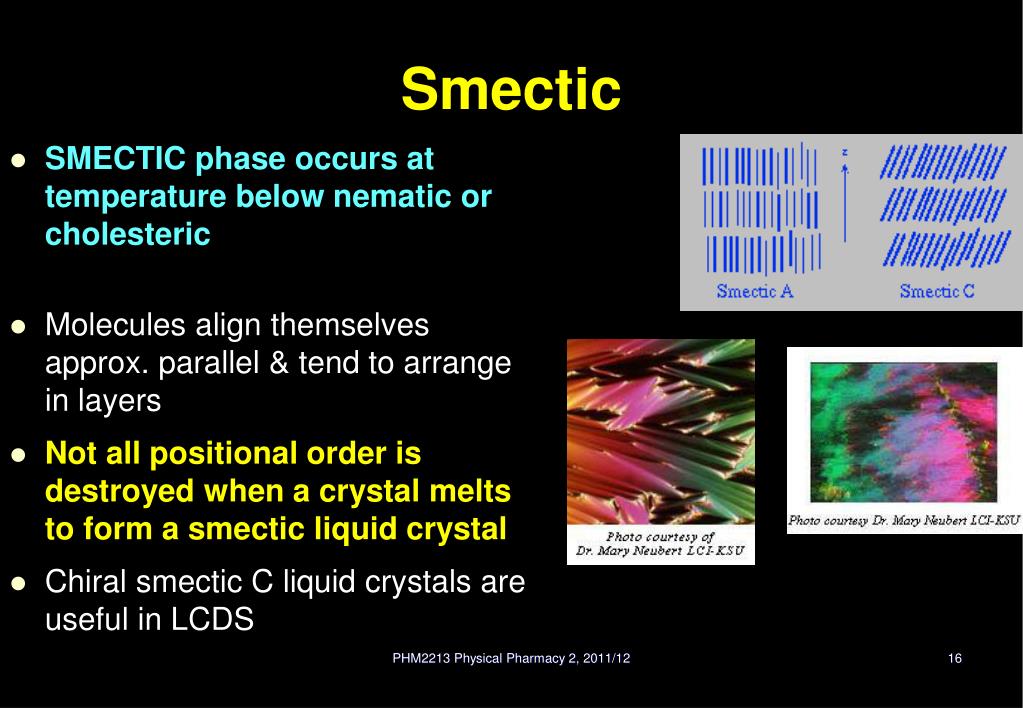 Smectic

- SMECTIC phase occurs at temperature below nematic or cholesteric

- Molecules align themselves approx. parallel & tend to arrange in layers

- Not all positional order is destroyed when a crystal melts to form a smectic liquid crystal

- Chiral smectic C liquid crystals are useful in LCDS

z

Smectic A

Smectic C

Photo courtesy of Dr. Mary Neubert LCI-KSU

Photo courtesy Dr. Mary Neubert LCI-KSU

PHM2213 Physical Pharmacy 2, 2011/12

16